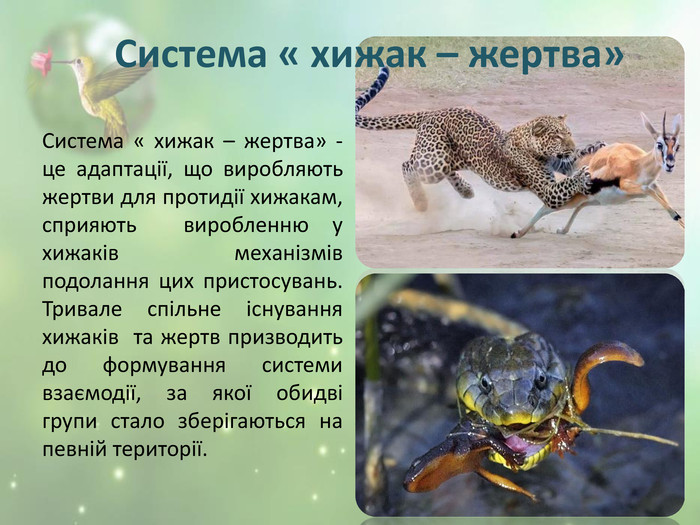 Система « хижак – жертва»

Система « хижак – жертва» - це адаптації, що виробляють жертви для протидії хижакам, сприяють виробленню у хижаків механізмів подолання цих пристосувань. Тривале спільне існування хижаків та жертв призводить до формування системи взаємодії, за якої обидві групи стало зберігаються на певній території.